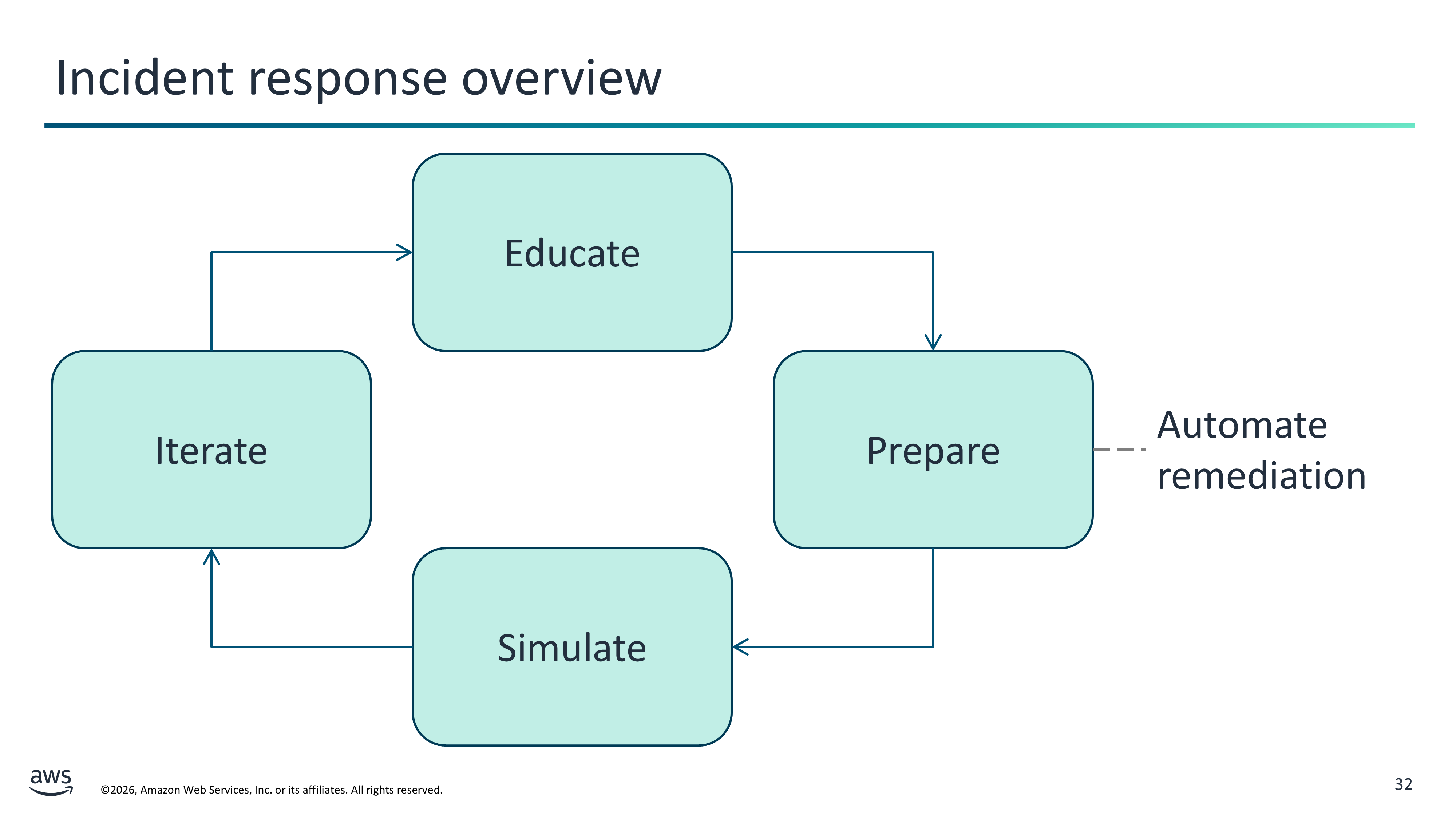 Incident response overview

Educate

Iterate

Prepare

Automate remediation

Simulate

aws

©2026, Amazon Web Services, Inc. or its affiliates. All rights reserved.

32